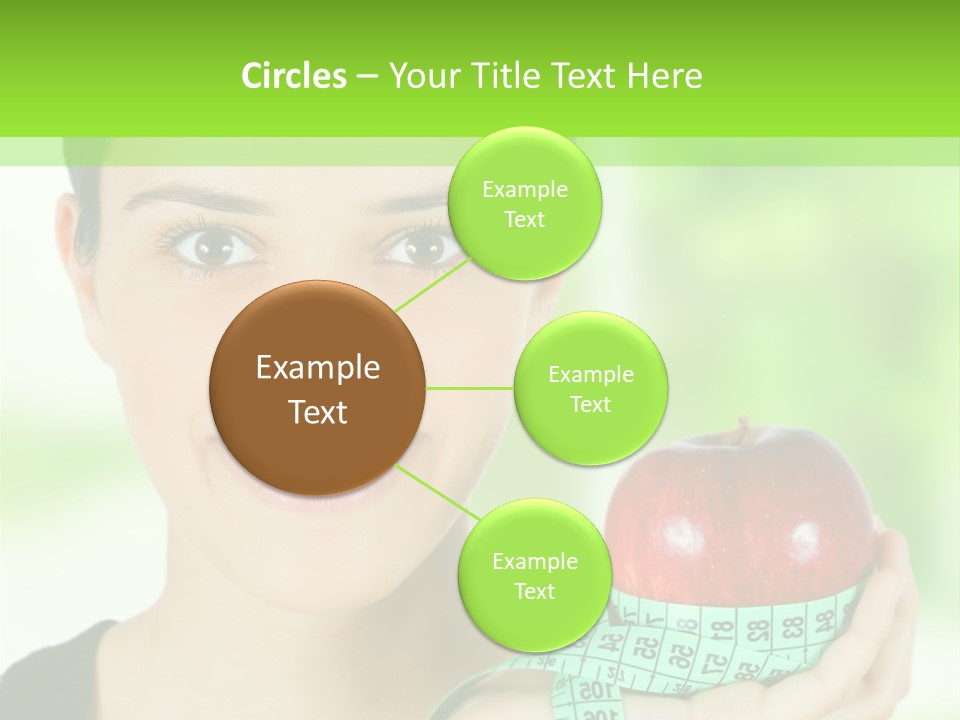 Circles – Your Title Text Here

Example Text

Example Text

Example Text

Example Text